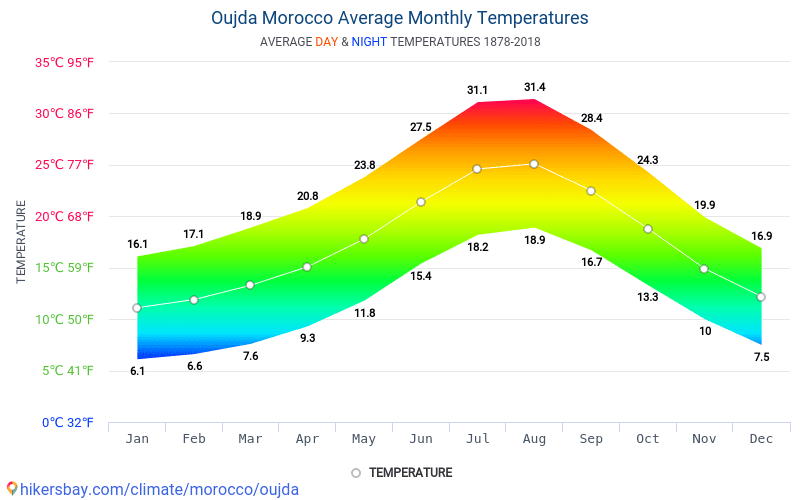 Oujda Morocco Average Monthly Temperatures
AVERAGE DAY & NIGHT TEMPERATURES 1878-2018

TEMPERATURE

35°C 95°F
30°C 86°F
25°C 77°F
20°C 68°F
15°C 59°F
10°C 50°F
5°C 41°F
0°C 32°F

16.1
17.1
18.9
20.8
23.8
27.5
31.1
31.4
28.4
24.3
19.9
16.9

6.1
6.6
7.6
9.3
11.8
15.4
18.2
18.9
16.7
13.3
10
7.5

Jan Feb Mar Apr May Jun Jul Aug Sep Oct Nov Dec

TEMPERATURE

hikersbay.com/climate/morocco/oujda